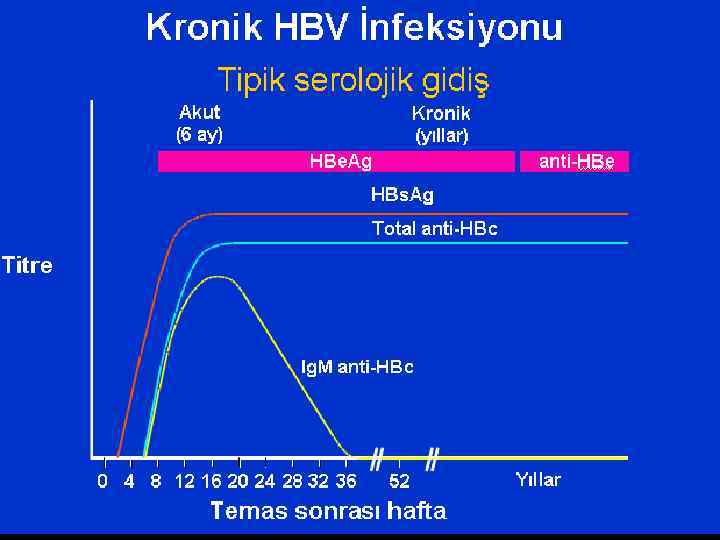 Kronik HBV İnfeksiyonu

Tipik serolojik gidiş

Akut (6 ay)

Kronik (yıllar)

HBeAg

anti-HBe

HBsAg

Total anti-HBc

Titre

IgM anti-HBc

0 4 8 12 16 20 24 28 32 36 52 Yıllar

Temas sonrası hafta